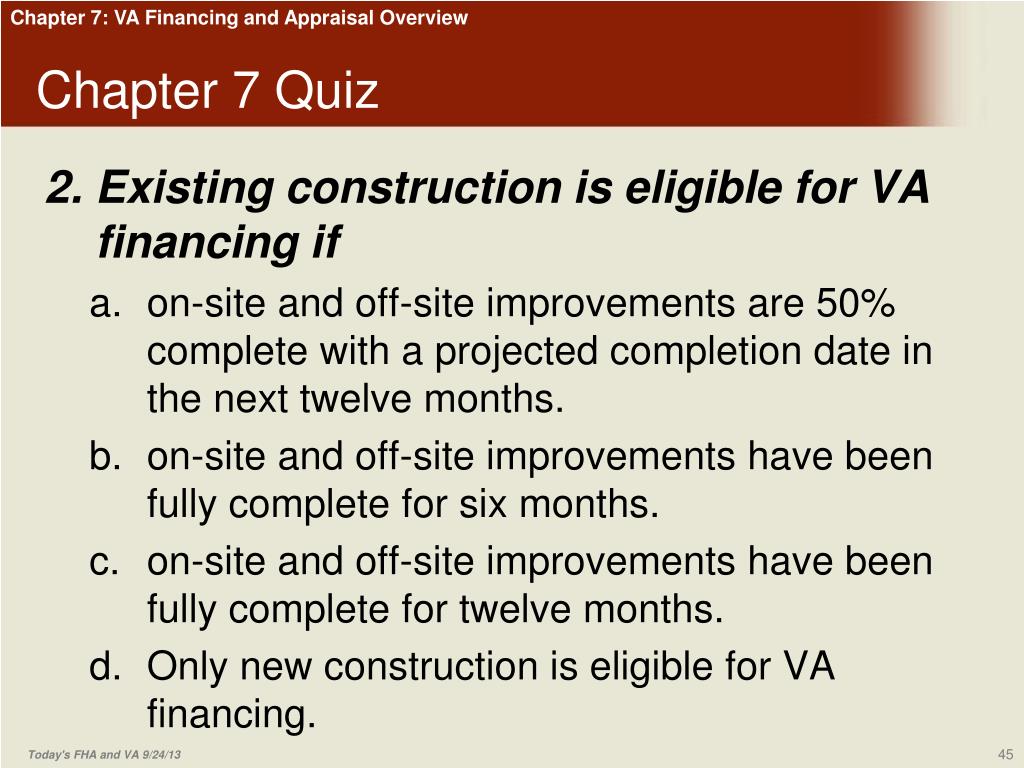 Chapter 7: VA Financing and Appraisal Overview

Chapter 7 Quiz

2. Existing construction is eligible for VA financing if

a. on-site and off-site improvements are 50% complete with a projected completion date in the next twelve months.

b. on-site and off-site improvements have been fully complete for six months.

c. on-site and off-site improvements have been fully complete for twelve months.

d. Only new construction is eligible for VA financing.

Today's FHA and VA 9/24/13

45